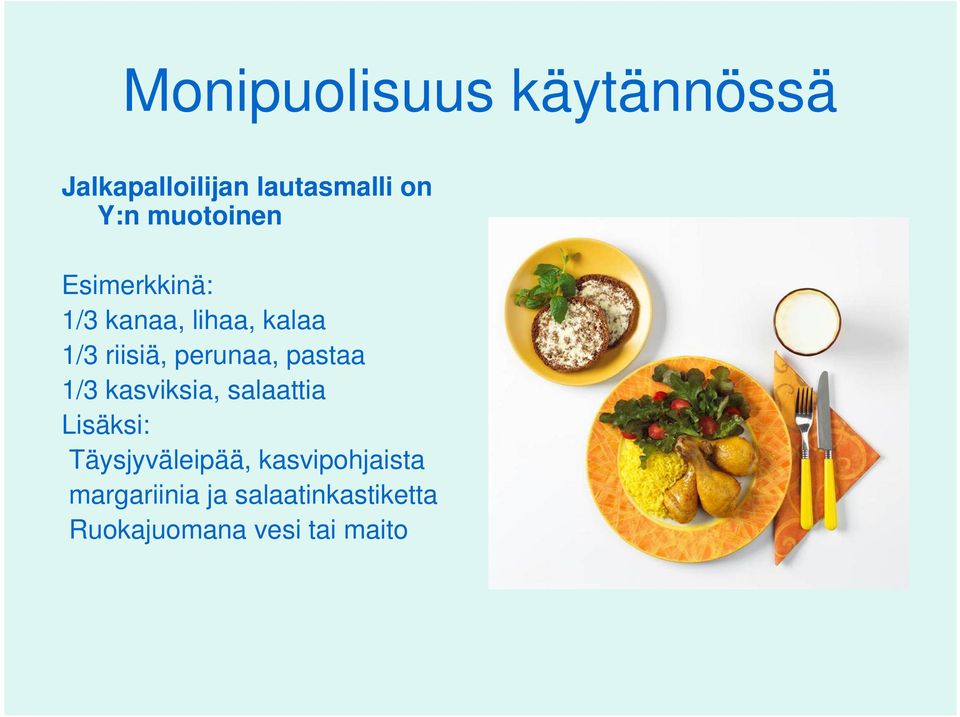 Monipuolisuus käytännössä

Jalkapalloilijan lautasmalli on Y:n muotoinen

Esimerkkinä:
1/3 kanaa, lihaa, kalaa
1/3 riisiä, perunaa, pastaa
1/3 kasviksia, salaattia
Lisäksi:
Täysjyväleipää, kasvipohjaista margariinia ja salaatinkastiketta
Ruokajuomana vesi tai maito